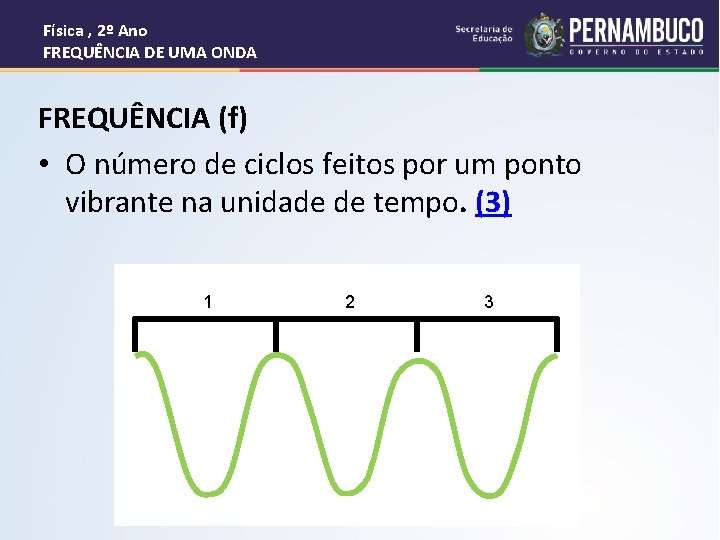 Física , 2º Ano
FREQUÊNCIA DE UMA ONDA

Secretaria de Educação
PERNAMBUCO
GOVERNO DO ESTADO

FREQUÊNCIA (f)

• O número de ciclos feitos por um ponto vibrante na unidade de tempo. (3)

1
2
3